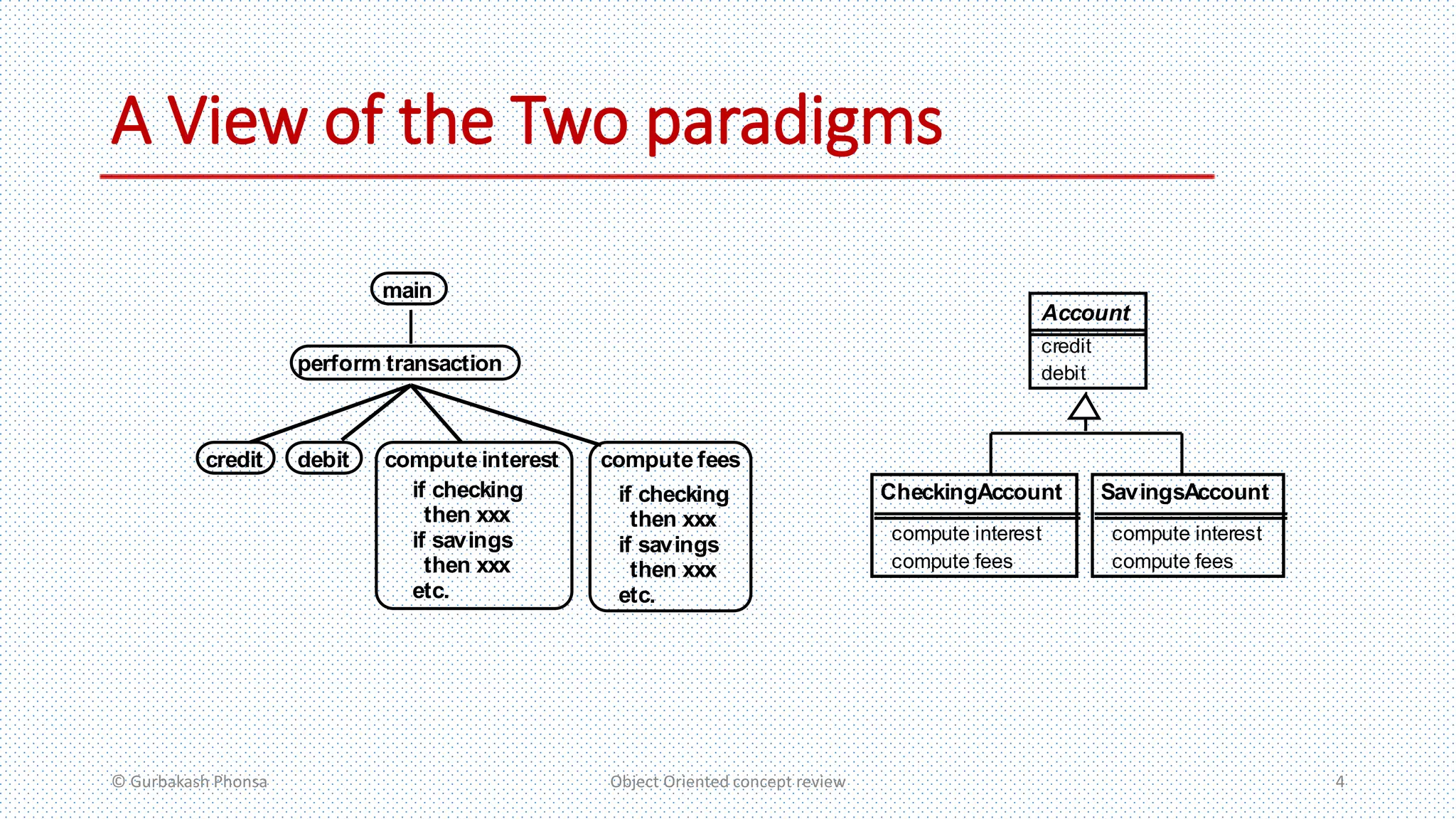 A View of the Two paradigms

main

perform transaction

credit

debit

compute interest
if checking
then xxx
if savings
then xxx
etc.

compute fees
if checking
then xxx
if savings
then xxx
etc.

Account
credit
debit

CheckingAccount
compute interest
compute fees

SavingsAccount
compute interest
compute fees

© Gurbakash Phonsa

Object Oriented concept review

4